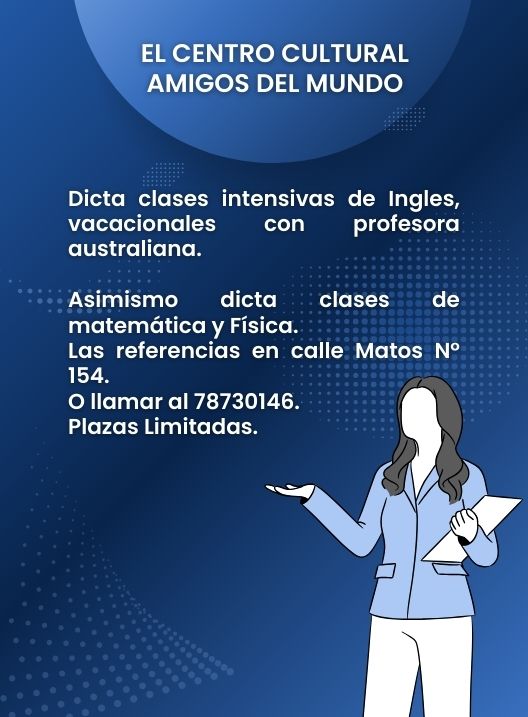 EL CENTRO CULTURAL AMIGOS DEL MUNDO

Dicta clases intensivas de Ingles, vacacionales con profesora australiana.

Asimismo dicta clases de matemática y Física.
Las referencias en calle Matos N° 154.
O llamar al 78730146.
Plazas Limitadas.